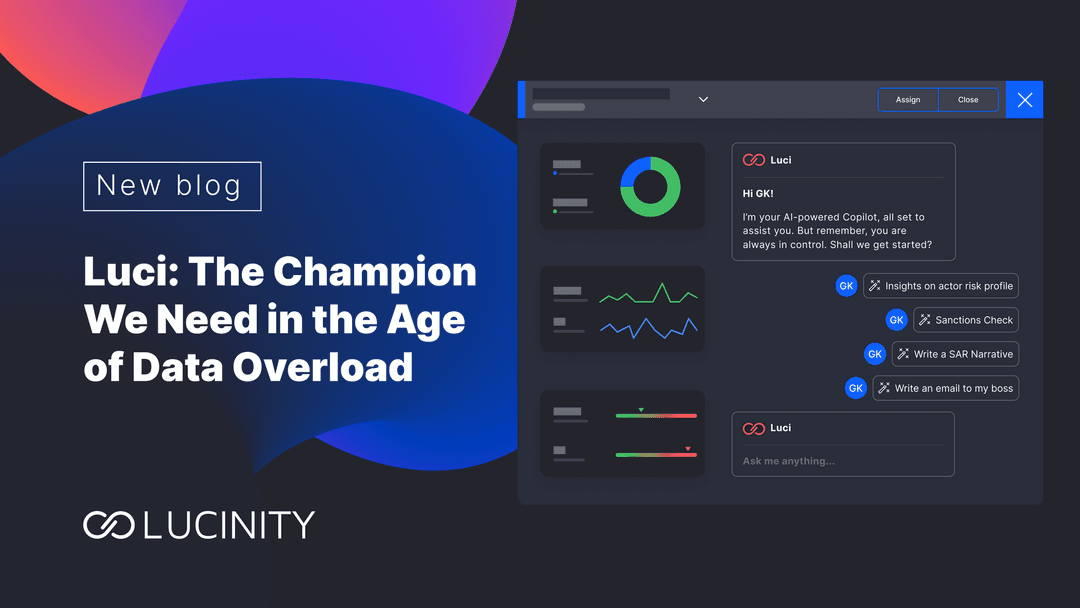 New blog

Luci: The Champion We Need in the Age of Data Overload

LUCINITY

Assign
Close

Luci

Hi GK!

I'm your AI-powered Copilot, all set to assist you. But remember, you are always in control. Shall we get started?

GK Insights on actor risk profile

GK Sanctions Check

GK Write a SAR Narrative

GK Write an email to my boss

Luci

Ask me anything...